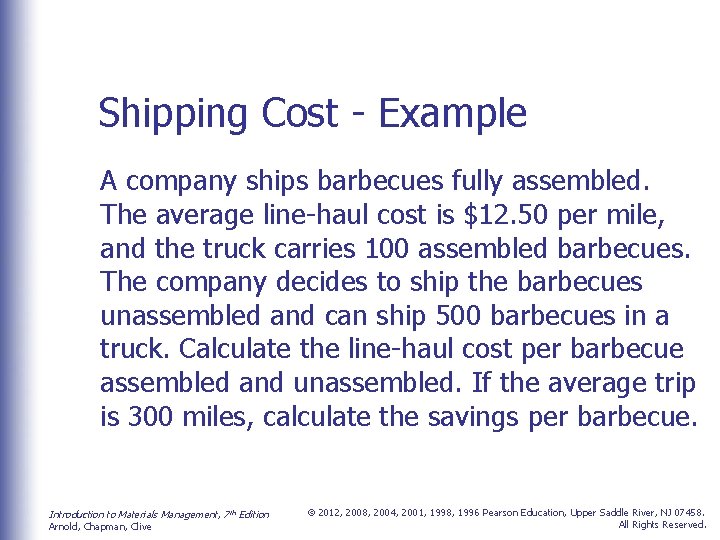 Shipping Cost - Example

A company ships barbecues fully assembled. The average line-haul cost is \$12.50 per mile, and the truck carries 100 assembled barbecues. The company decides to ship the barbecues unassembled and can ship 500 barbecues in a truck. Calculate the line-haul cost per barbecue assembled and unassembled. If the average trip is 300 miles, calculate the savings per barbecue.

Introduction to Materials Management, 7th Edition
Arnold, Chapman, Clive

© 2012, 2008, 2004, 2001, 1998, 1996 Pearson Education, Upper Saddle River, NJ 07458.
All Rights Reserved.